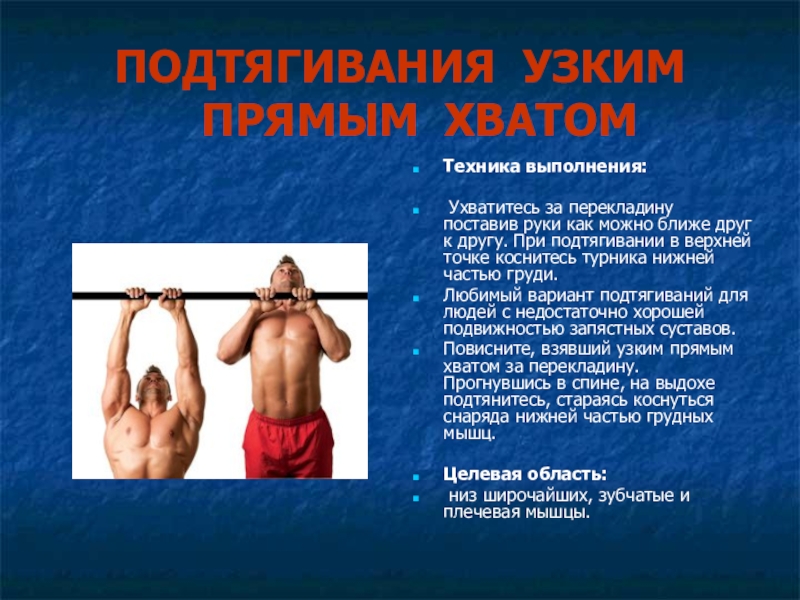 ПОДТЯГИВАНИЯ УЗКИМ ПРЯМЫМ ХВАТОМ

Техника выполнения:

Ухватитесь за перекладину поставив руки как можно ближе друг к другу. При подтягивании в верхней точке коснитесь турника нижней частью груди.

Любимый вариант подтягиваний для людей с недостаточно хорошей подвижностью запястных суставов.

Повисните, взявший узким прямым хватом за перекладину. Прогнувшись в спине, на выдохе подтянитесь, стараясь коснуться снаряда нижней частью грудных мышц.

Целевая область:

низ широчайших, зубчатые и плечевая мышцы.